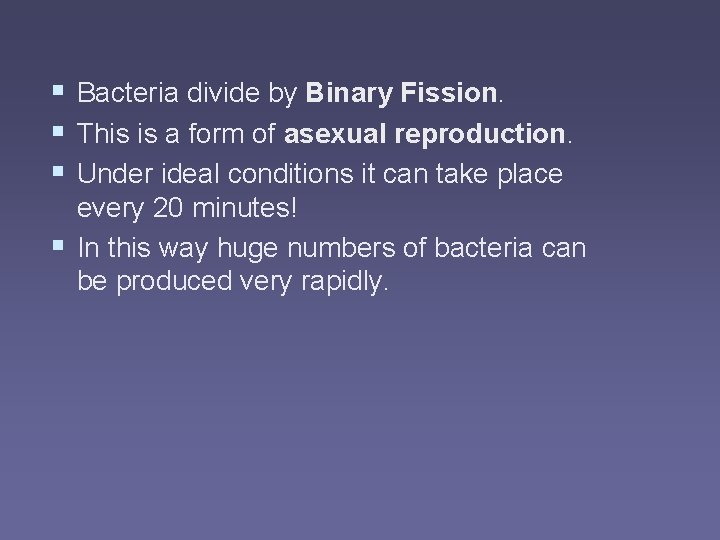 • Bacteria divide by Binary Fission.
• This is a form of asexual reproduction.
• Under ideal conditions it can take place every 20 minutes!
• In this way huge numbers of bacteria can be produced very rapidly.